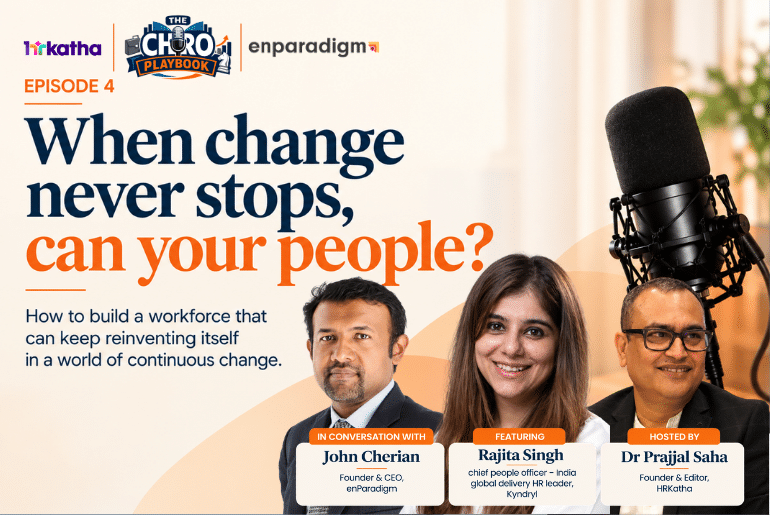 hrkatha

THE CHRO PLAYBOOK

enparadigm

EPISODE 4

When change never stops, can your people?

How to build a workforce that can keep reinventing itself in a world of continuous change.

IN CONVERSATION WITH
John Cherian
Founder & CEO, enParadigm

FEATURING
Rajita Singh
chief people officer - India global delivery HR leader, Kyndryl

HOSTED BY
Dr Prajjal Saha
Founder & Editor, HRKatha